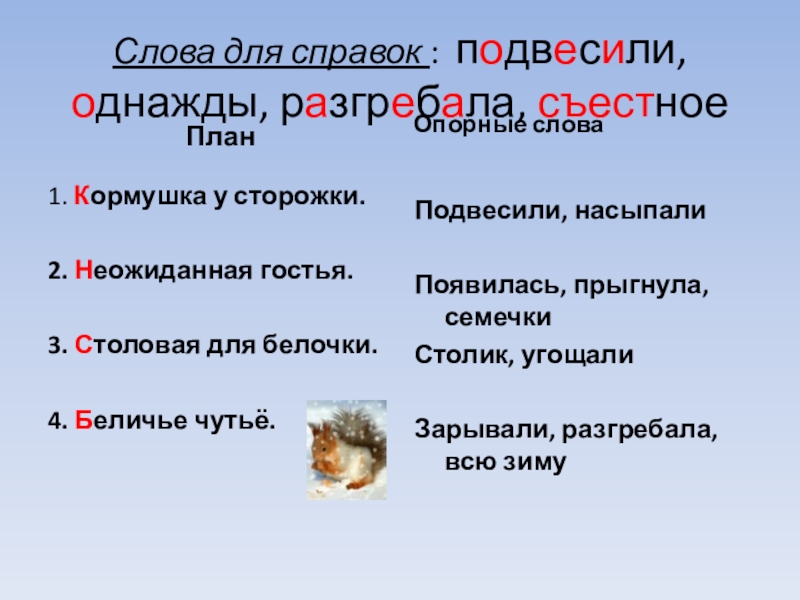 Слова для справок : подвесили, однажды, разгребала, съестное

План

1. Кормушка у сторожки.

2. Неожиданная гостья.

3. Столовая для белочки.

4. Беличье чутьё.

Опорные слова

Подвесили, насыпали

Появилась, прыгнула, семечки

Столик, угощали

Зарывали, разгребала, всю зиму